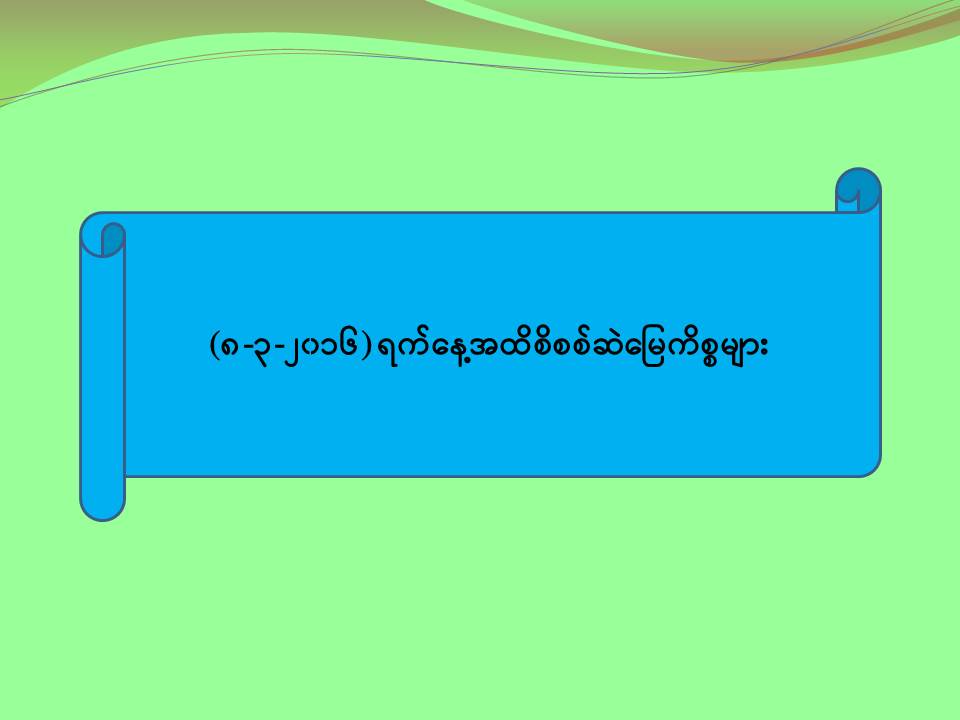 (၈-၃-၂၀၁၆) ရက်နေ့အထိစိစစ်ဆဲမြေကိစ္စများ